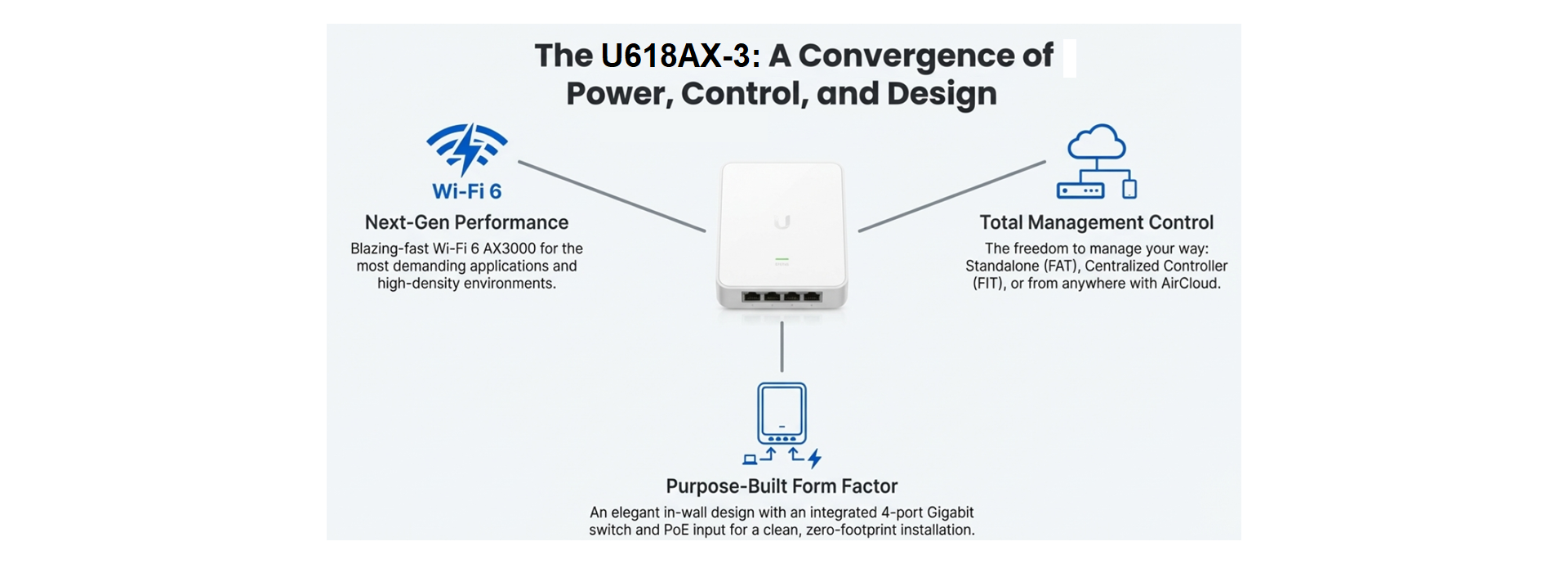 The U618AX-3: A Convergence of Power, Control, and Design

Wi-Fi 6

Next-Gen Performance

Blazing-fast Wi-Fi 6 AX3000 for the most demanding applications and high-density environments.

Total Management Control

The freedom to manage your way: Standalone (FAT), Centralized Controller (FIT), or from anywhere with AirCloud.

Purpose-Built Form Factor

An elegant in-wall design with an integrated 4-port Gigabit switch and PoE input for a clean, zero-footprint installation.